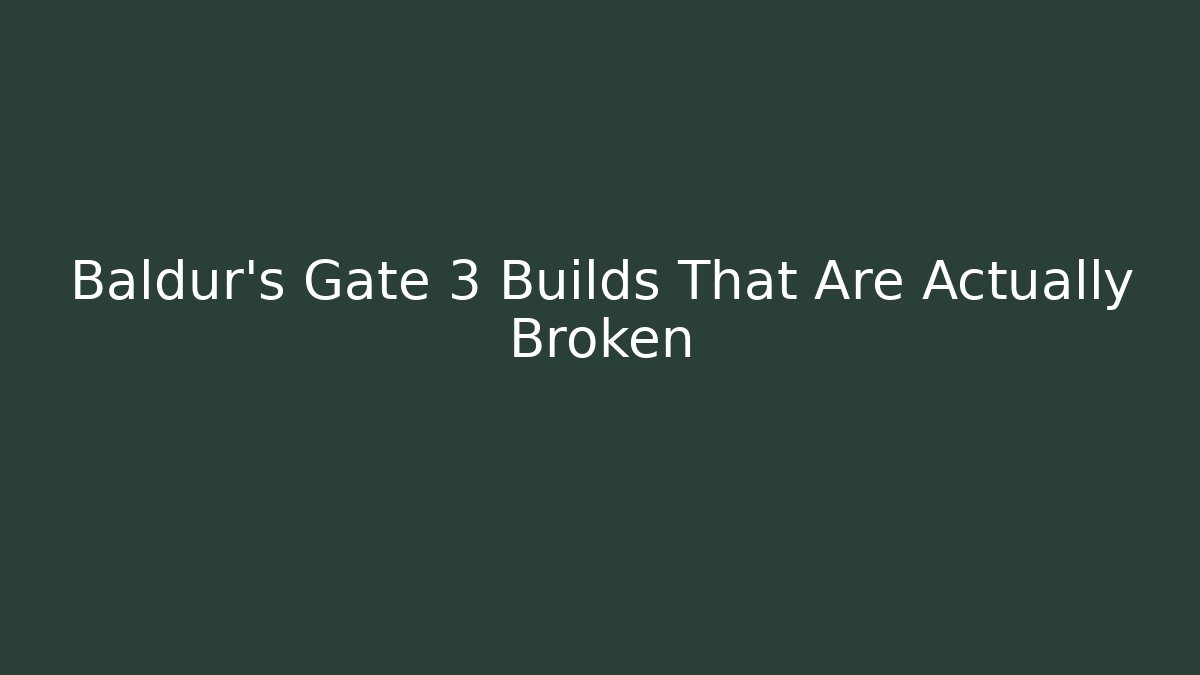 Baldur's Gate 3 Builds That Are Actually Broken